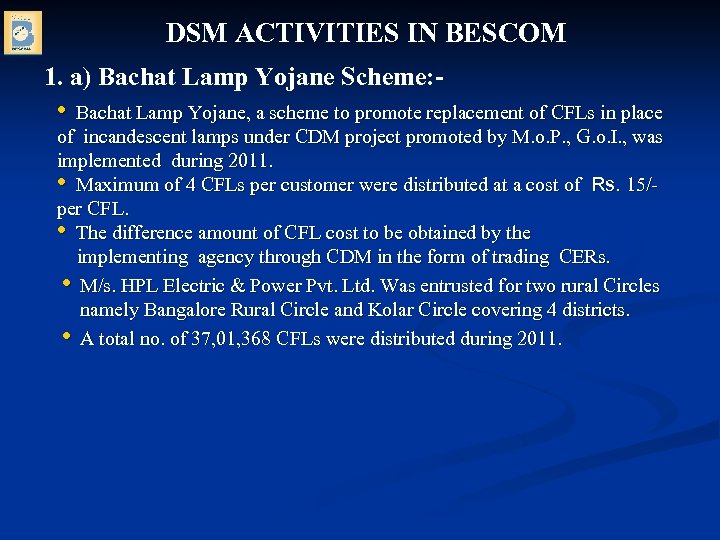 DSM ACTIVITIES IN BESCOM

1. a) Bachat Lamp Yojane Scheme:-

• Bachat Lamp Yojane, a scheme to promote replacement of CFLs in place of incandescent lamps under CDM project promoted by M.o.P., G.o.I., was implemented during 2011.

• Maximum of 4 CFLs per customer were distributed at a cost of Rs. 15/- per CFL.

• The difference amount of CFL cost to be obtained by the implementing agency through CDM in the form of trading CERs.

• M/s. HPL Electric & Power Pvt. Ltd. Was entrusted for two rural Circles namely Bangalore Rural Circle and Kolar Circle covering 4 districts.

• A total no. of 37,01,368 CFLs were distributed during 2011.